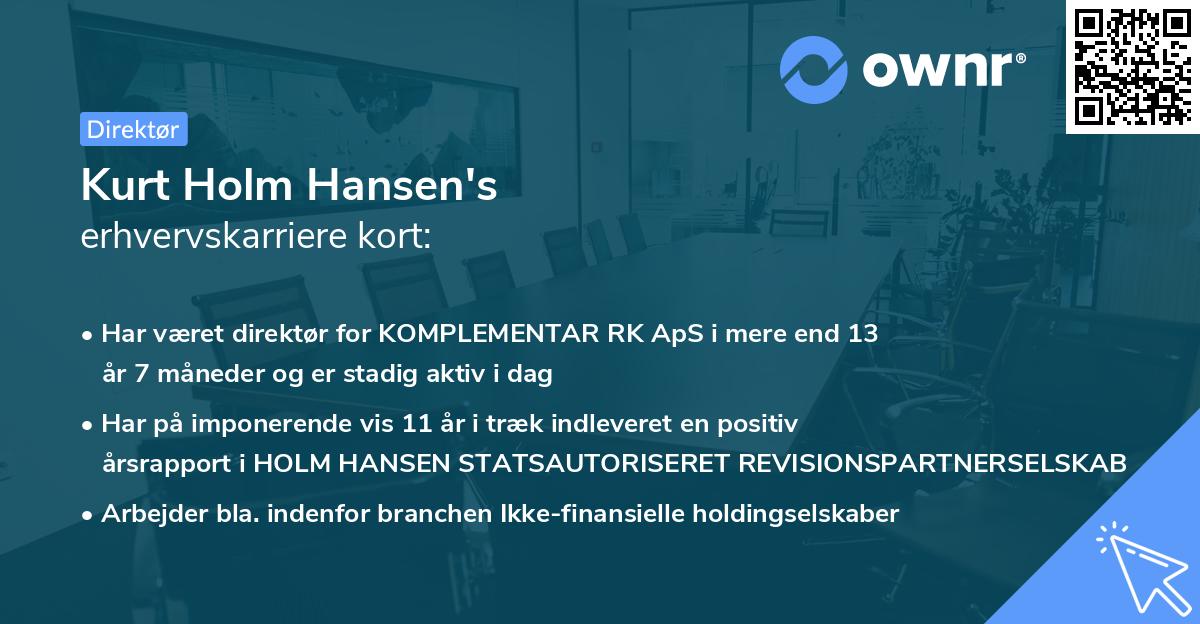 ownr®

Direktør

Kurt Holm Hansen's
erhvervskarriere kort:

• Har været direktør for KOMPLEMENTAR RK ApS i mere end 13 år 7 måneder og er stadig aktiv i dag
• Har på imponerende vis 11 år i træk indleveret en positiv årsrapport i HOLM HANSEN STATSAUTORISERET REVISIONSPARTNERSELSKAB
• Arbejder bla. indenfor branchen Ikke-finansielle holdingselskaber